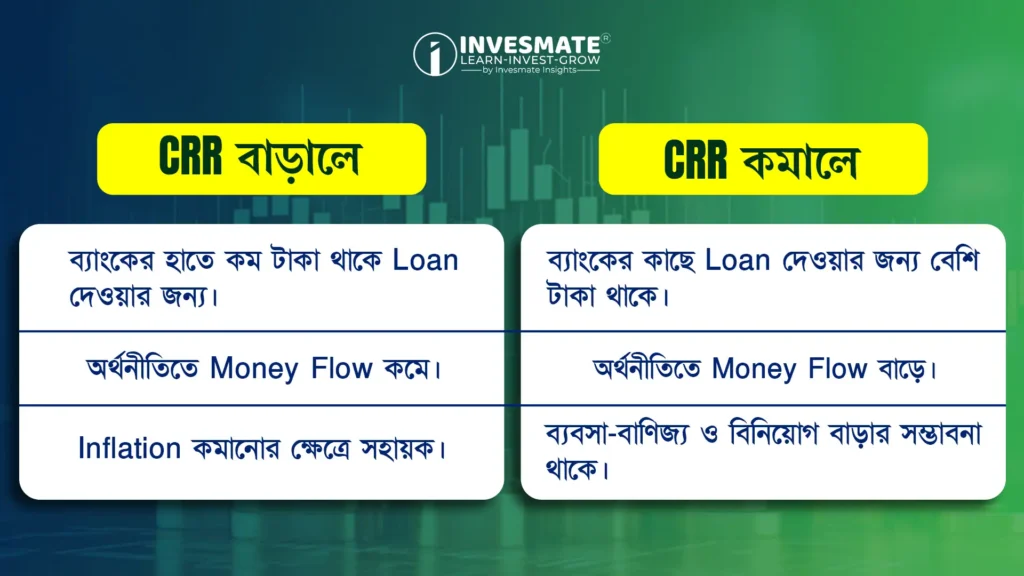 INVESMATE®
LEARN-INVEST-GROW
by Invesmate Insights

CRR বাড়ালে

ব্যাংকের হাতে কম টাকা থাকে Loan দেওয়ার জন্য।

অর্থনীতিতে Money Flow কমে।

Inflation কমানোর ক্ষেত্রে সহায়ক।

CRR কমালে

ব্যাংকের কাছে Loan দেওয়ার জন্য বেশি টাকা থাকে।

অর্থনীতিতে Money Flow বাড়ে।

ব্যবসা-বাণিজ্য ও বিনিয়োগ বাড়ার সম্ভাবনা থাকে।